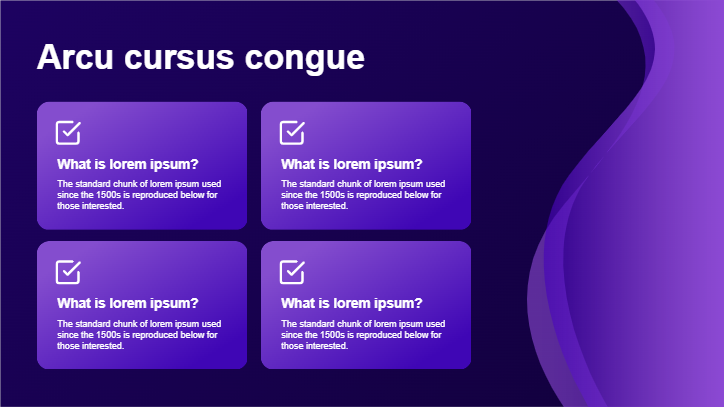 Arcu cursus congue

What is lorem ipsum?

The standard chunk of lorem ipsum used since the 1500s is reproduced below for those interested.

What is lorem ipsum?

The standard chunk of lorem ipsum used since the 1500s is reproduced below for those interested.

What is lorem ipsum?

The standard chunk of lorem ipsum used since the 1500s is reproduced below for those interested.

What is lorem ipsum?

The standard chunk of lorem ipsum used since the 1500s is reproduced below for those interested.